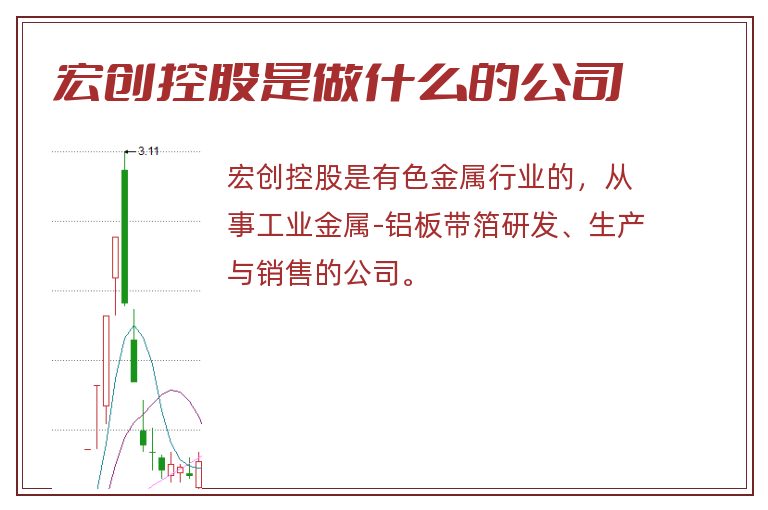 宏创控股是做什么的公司

3.11

宏创控股是有色金属行业的，从事工业金属-铝板带箔研发、生产与销售的公司。